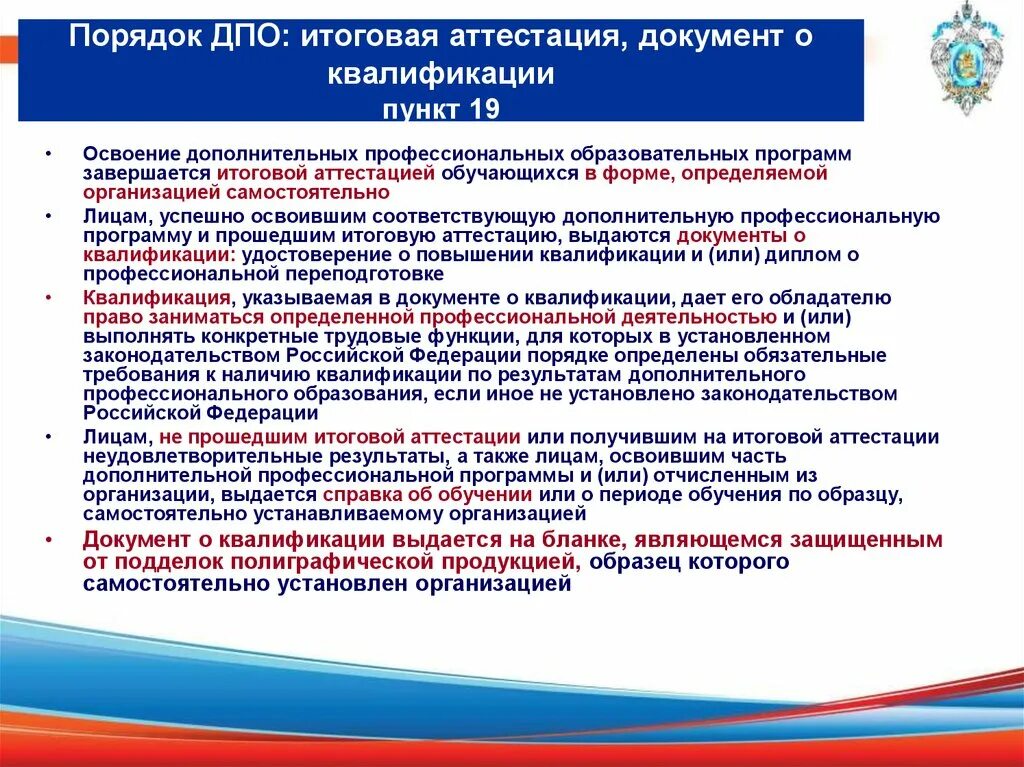 Порядок ДПО: итоговая аттестация, документ о квалификации
пункт 19

• Освоение дополнительных профессиональных образовательных программ завершается итоговой аттестацией обучающихся в форме, определяемой организацией самостоятельно

• Лицам, успешно освоившим соответствующую дополнительную профессиональную программу и прошедшим итоговую аттестацию, выдаются документы о квалификации: удостоверение о повышении квалификации и (или) диплом о профессиональной переподготовке

• Квалификация, указываемая в документе о квалификации, дает его обладателю право заниматься определенной профессиональной деятельностью и (или) выполнять конкретные трудовые функции, для которых в установленном законодательством Российской Федерации порядке определены обязательные требования к наличию квалификации по результатам дополнительного профессионального образования, если иное не установлено законодательством Российской Федерации

• Лицам, не прошедшим итоговой аттестации или получившим на итоговой аттестации неудовлетворительные результаты, а также лицам, освоившим часть дополнительной профессиональной программы и (или) отчисленным из организации, выдается справка об обучении или о периоде обучения по образцу, самостоятельно устанавливаемому организацией

• Документ о квалификации выдается на бланке, являющемся защищенным от подделок полиграфической продукцией, образец которого самостоятельно установлен организацией